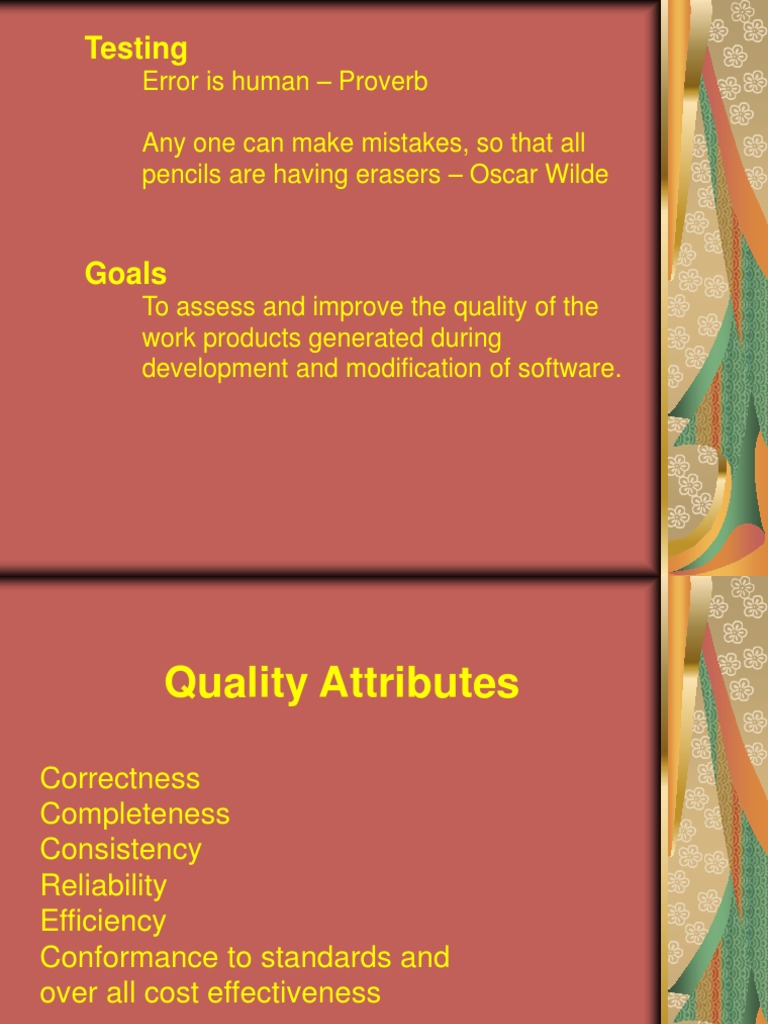 Testing

Error is human – Proverb

Any one can make mistakes, so that all pencils are having erasers – Oscar Wilde

Goals

To assess and improve the quality of the work products generated during development and modification of software.

Quality Attributes

Correctness
Completeness
Consistency
Reliability
Efficiency
Conformance to standards and over all cost effectiveness